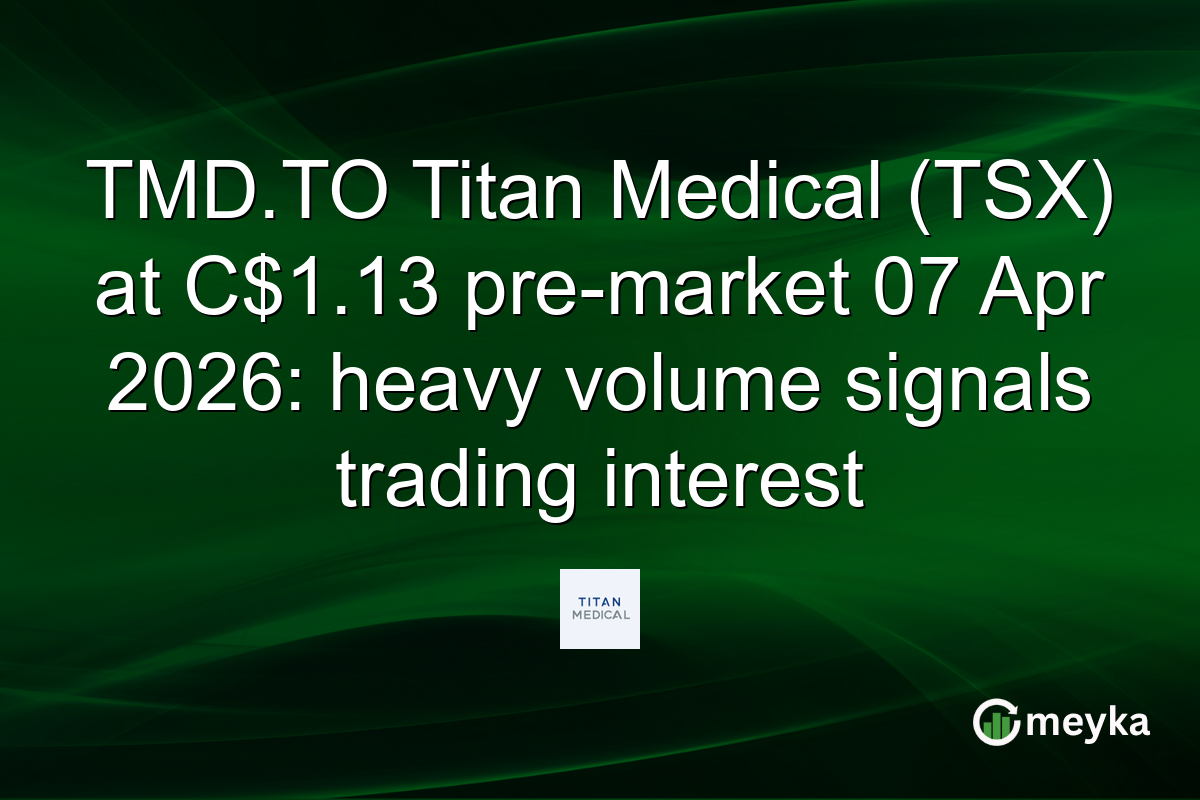 TMD.TO Titan Medical (TSX) at C$1.13 pre-market 07 Apr 2026: heavy volume signals trading interest

TITAN MEDICAL

meyka